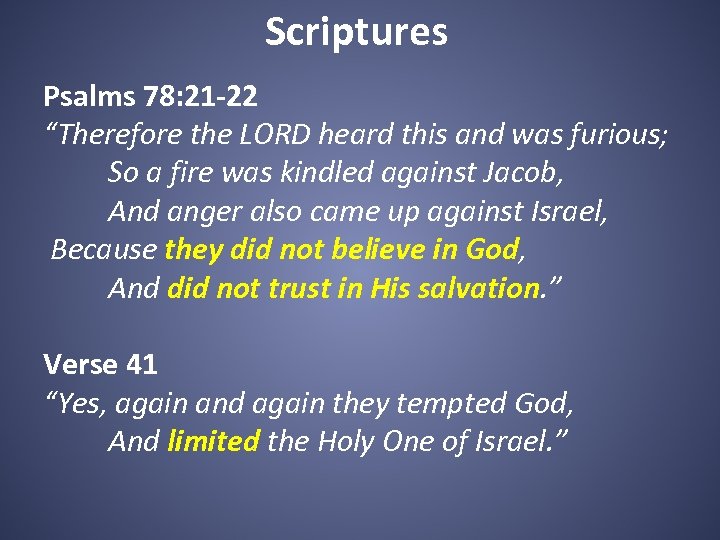 Scriptures

Psalms 78:21-22
“Therefore the LORD heard this and was furious;
So a fire was kindled against Jacob,
And anger also came up against Israel,
Because they did not believe in God,
And did not trust in His salvation.”

Verse 41
“Yes, again and again they tempted God,
And limited the Holy One of Israel.”